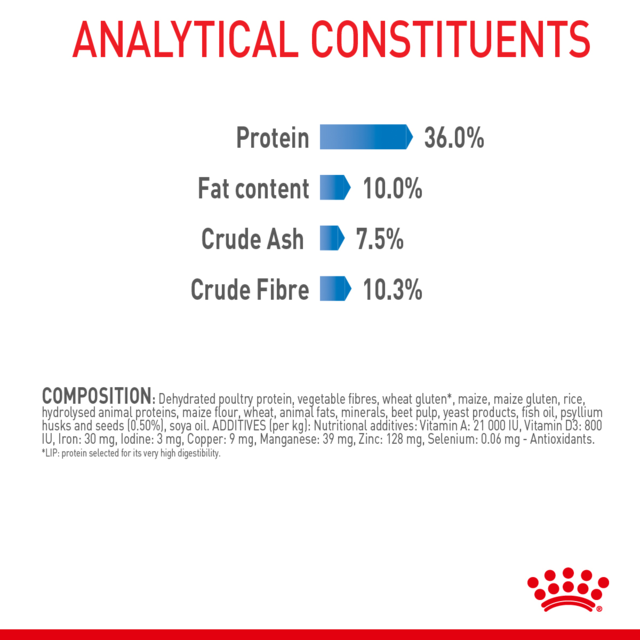 ANALYTICAL CONSTITUENTS

Protein 36.0%

Fat content 10.0%

Crude Ash 7.5%

Crude Fibre 10.3%

COMPOSITION: Dehydrated poultry protein, vegetable fibres, wheat gluten*, maize, maize gluten, rice, hydrolysed animal proteins, maize flour, wheat, animal fats, minerals, beet pulp, yeast products, fish oil, psyllium husks and seeds (0.50%), soya oil. ADDITIVES (per kg): Nutritional additives: Vitamin A: 21 000 IU, Vitamin D3: 800 IU, Iron: 30 mg, Iodine: 3 mg, Copper: 9 mg, Manganese: 39 mg, Zinc: 128 mg, Selenium: 0.06 mg - Antioxidants.
*LIP: protein selected for its very high digestibility.